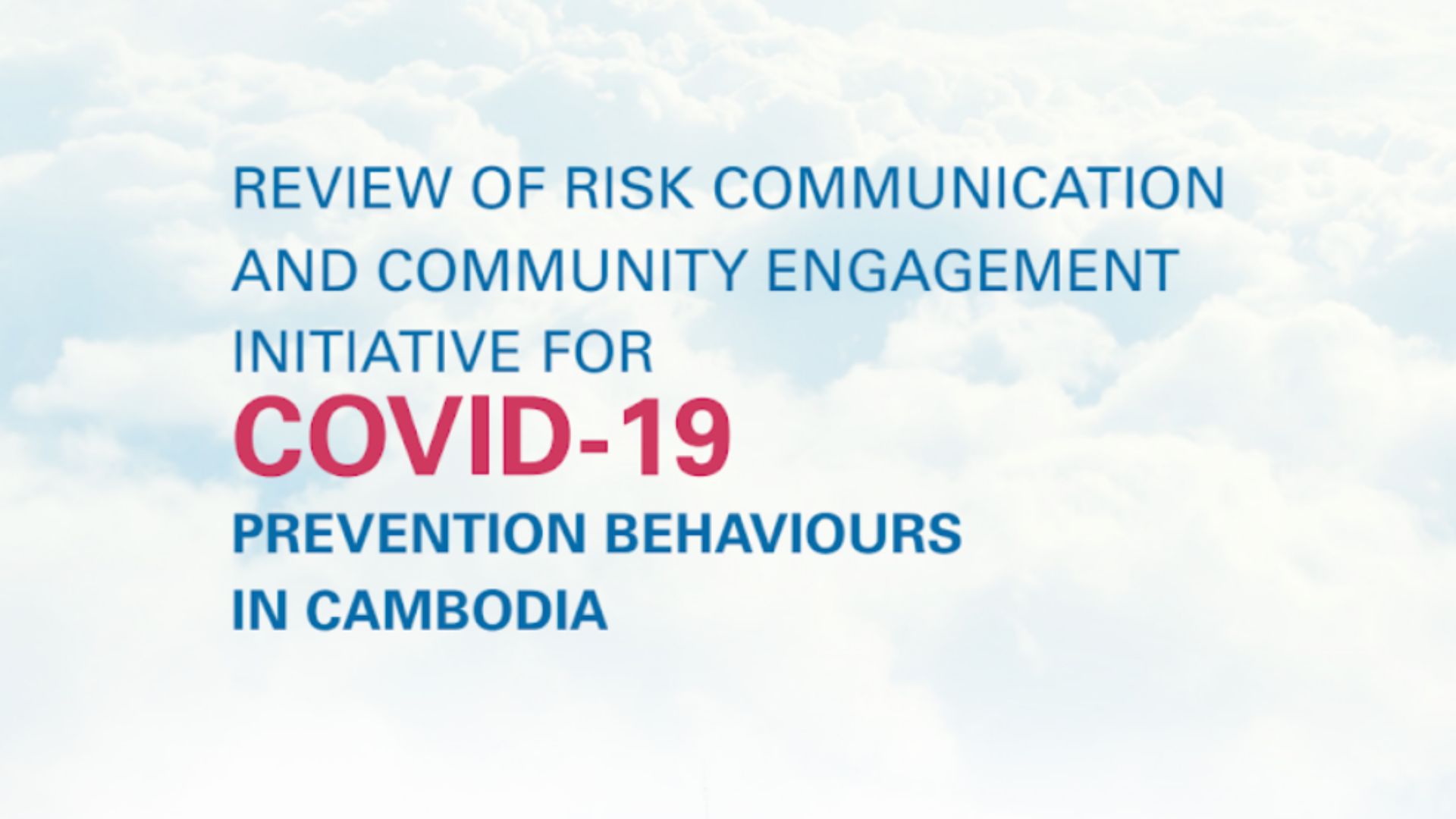 REVIEW OF RISK COMMUNICATION AND COMMUNITY ENGAGEMENT INITIATIVE FOR

COVID-19

PREVENTION BEHAVIOURS IN CAMBODIA